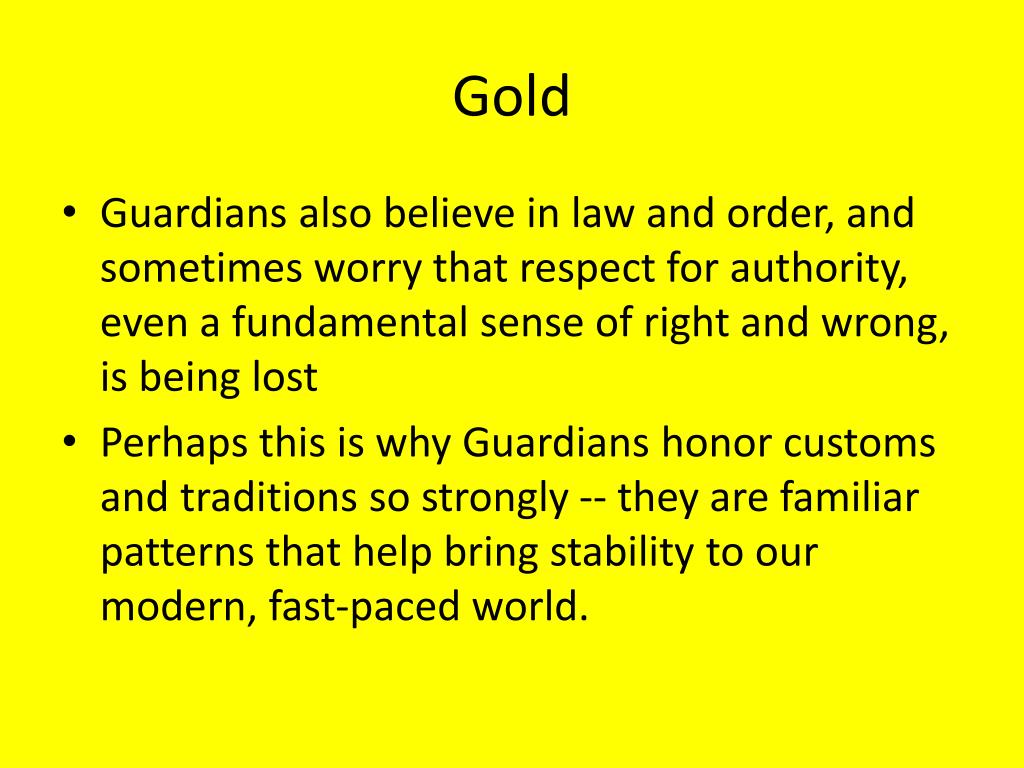 Gold

• Guardians also believe in law and order, and sometimes worry that respect for authority, even a fundamental sense of right and wrong, is being lost
• Perhaps this is why Guardians honor customs and traditions so strongly -- they are familiar patterns that help bring stability to our modern, fast-paced world.